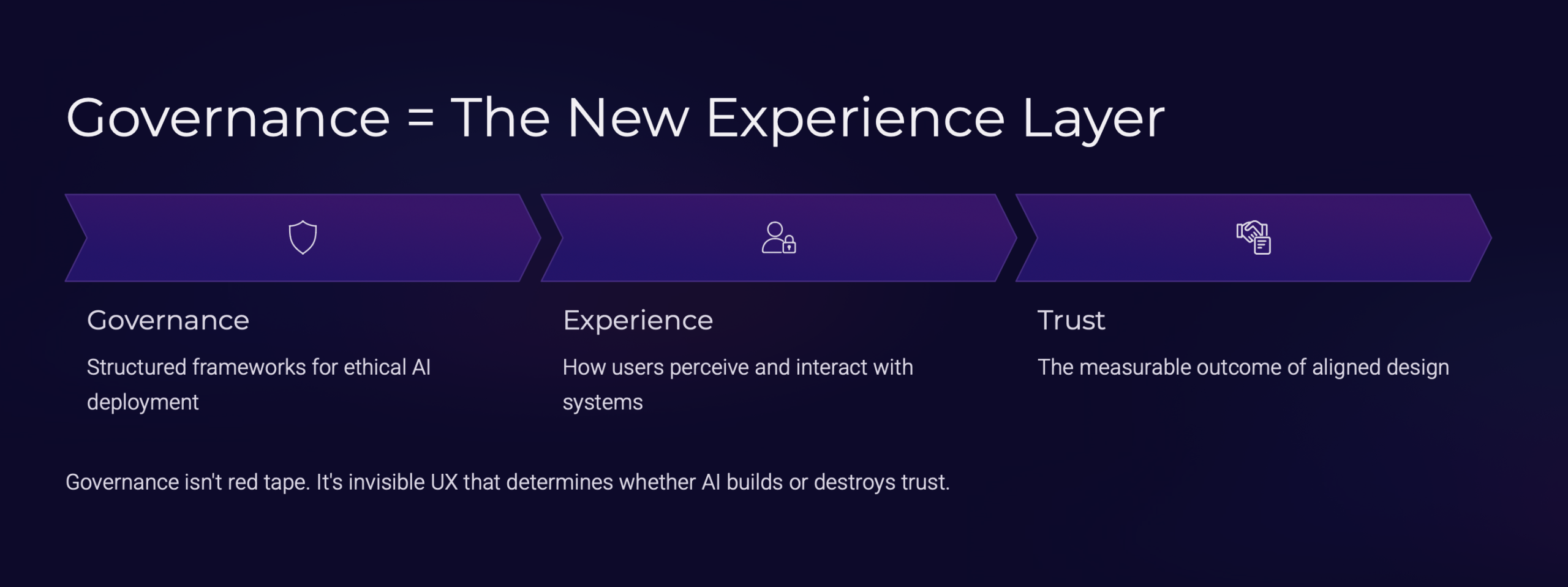 Governance = The New Experience Layer

Governance

Structured frameworks for ethical AI deployment

Experience

How users perceive and interact with systems

Trust

The measurable outcome of aligned design

Governance isn't red tape. It's invisible UX that determines whether AI builds or destroys trust.